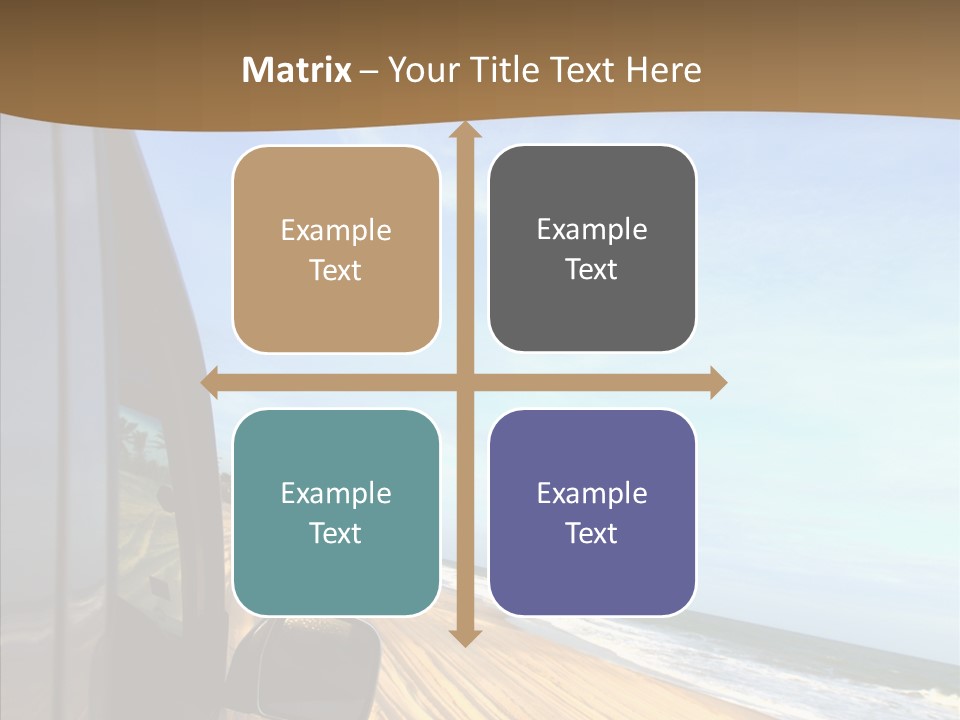 Matrix – Your Title Text Here

Example Text

Example Text

Example Text

Example Text